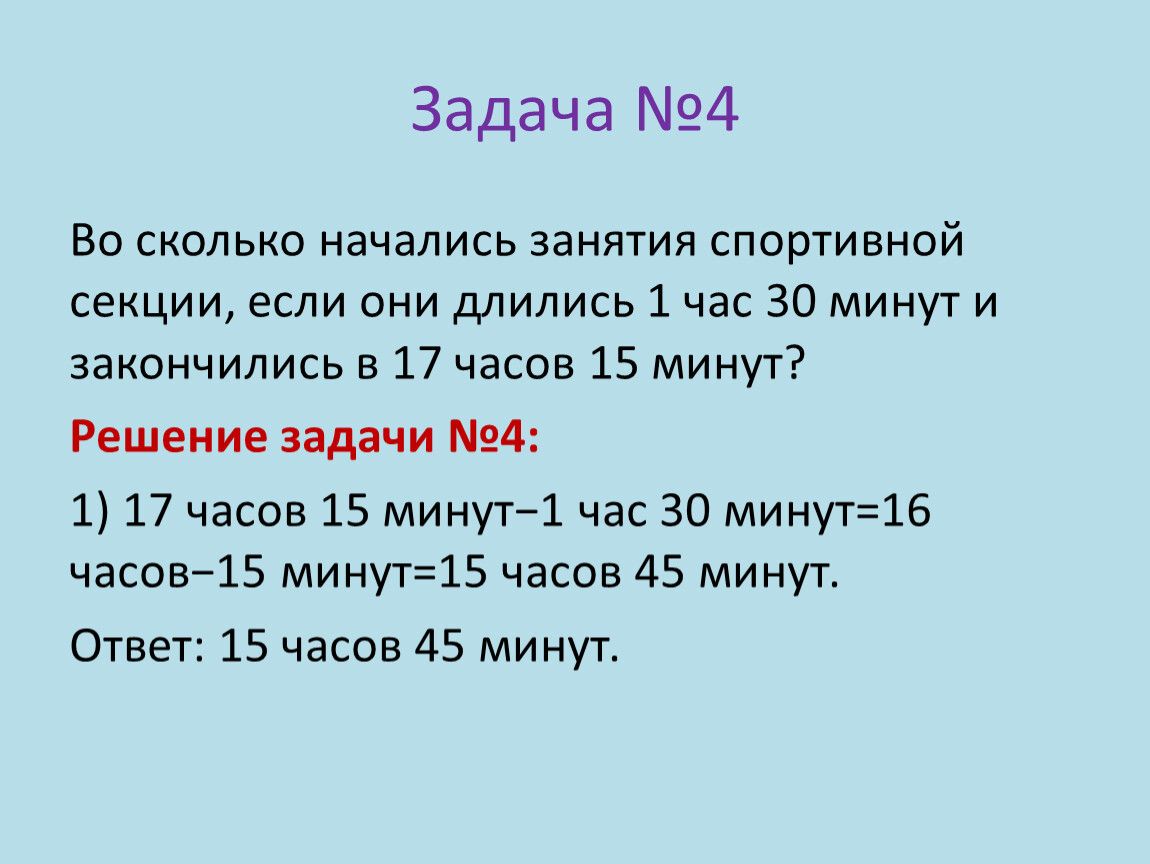 Задача №4

Во сколько начались занятия спортивной секции, если они длились 1 час 30 минут и закончились в 17 часов 15 минут?

Решение задачи №4:

1) 17 часов 15 минут−1 час 30 минут=16 часов−15 минут=15 часов 45 минут.

Ответ: 15 часов 45 минут.